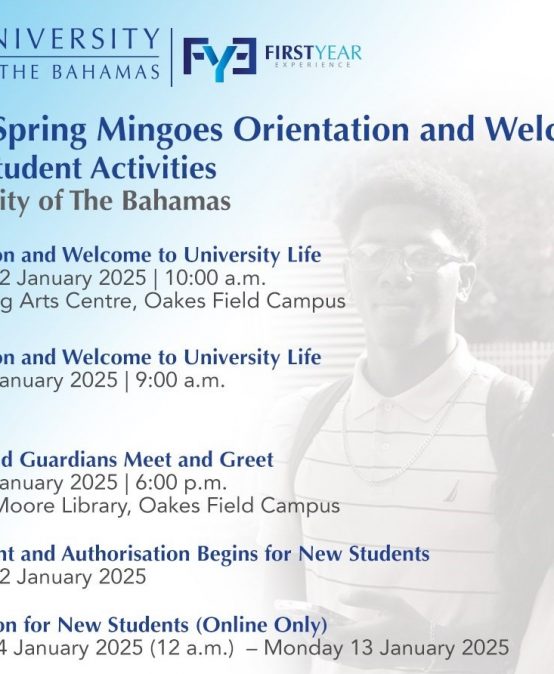 NIVERSITY
THE BAHAMAS

FYE FIRSTYEAR EXPERIENCE

Spring Mingoes Orientation and Welc
tudent Activities
ity of The Bahamas

on and Welcome to University Life
2 January 2025 | 10:00 a.m.
g Arts Centre, Oakes Field Campus

on and Welcome to University Life
anuary 2025 | 9:00 a.m.

d Guardians Meet and Greet
anuary 2025 | 6:00 p.m.
Moore Library, Oakes Field Campus

nt and Authorisation Begins for New Students
2 January 2025

on for New Students (Online Only)
4 January 2025 (12 a.m.) – Monday 13 January 2025